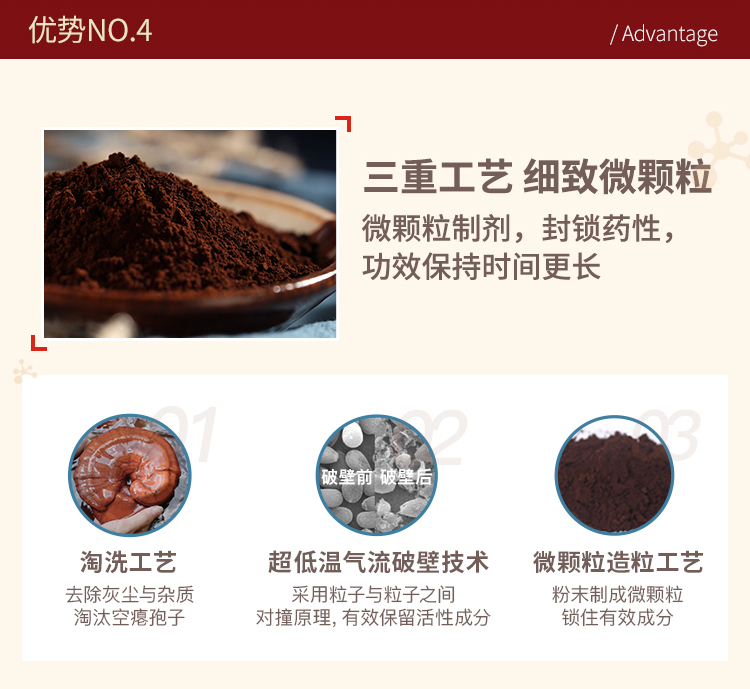 优势NO.4

/ Advantage

三重工艺 细致微颗粒

微颗粒制剂，封锁药性，功效保持时间更长

01

淘洗工艺

去除灰尘与杂质
淘汰空瘪孢子

02

破壁前 破壁后

超低温气流破壁技术

采用粒子与粒子之间
对撞原理, 有效保留活性成分

03

微颗粒造粒工艺

粉末制成微颗粒
锁住有效成分